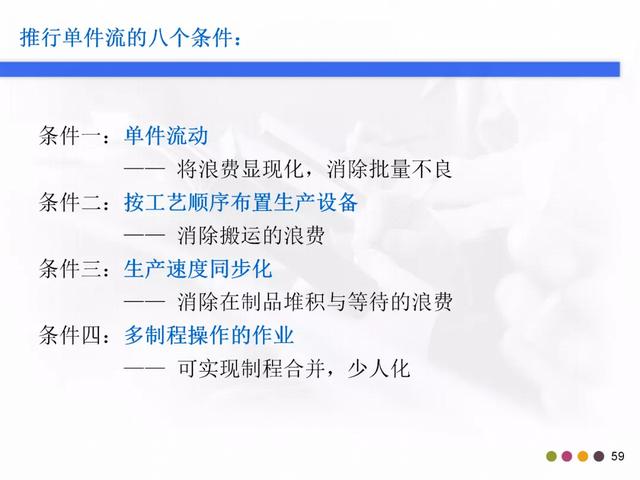 推行单件流的八个条件：

条件一：单件流动

—— 将浪费显现化，消除批量不良

条件二：按工艺顺序布置生产设备

—— 消除搬运的浪费

条件三：生产速度同步化

—— 消除在制品堆积与等待的浪费

条件四：多制程操作的作业

—— 可实现制程合并，少人化

59